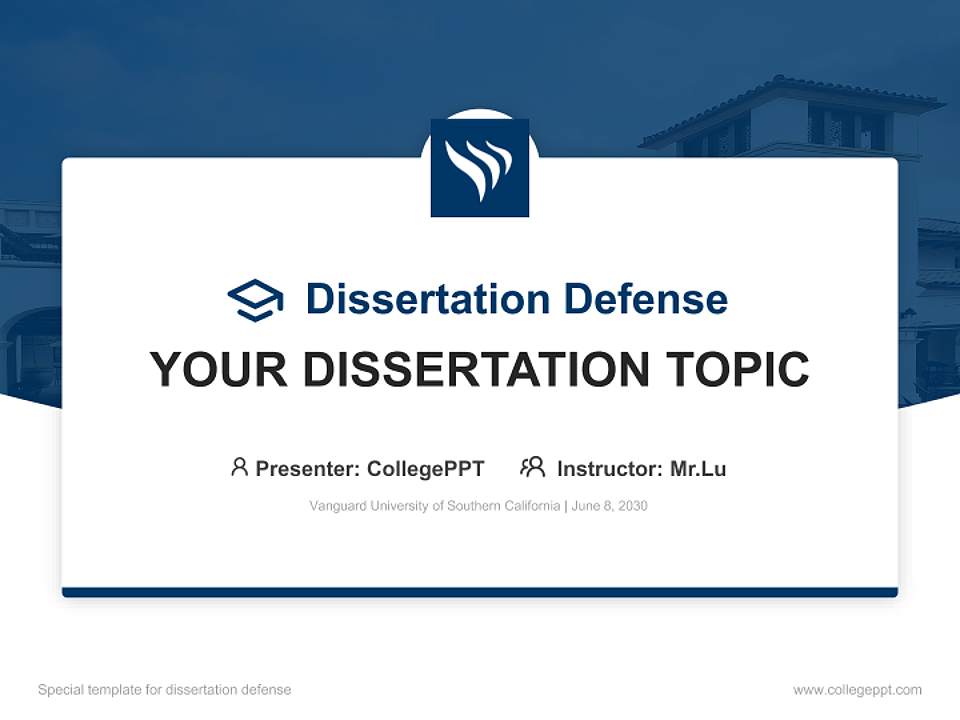 Dissertation Defense

YOUR DISSERTATION TOPIC

Presenter: CollegePPT Instructor: Mr.Lu

Vanguard University of Southern California | June 8, 2030

Special template for dissertation defense

www.collegeppt.com